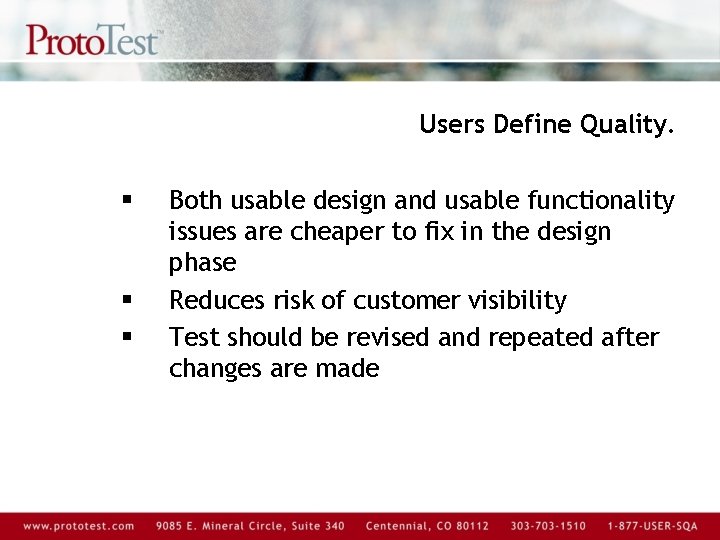 ProtoTest™

Users Define Quality.

▪ Both usable design and usable functionality issues are cheaper to fix in the design phase

▪ Reduces risk of customer visibility

▪ Test should be revised and repeated after changes are made

www.prototest.com 9085 E. Mineral Circle, Suite 340 Centennial, CO 80112 303-703-1510 1-877-USER-SQA